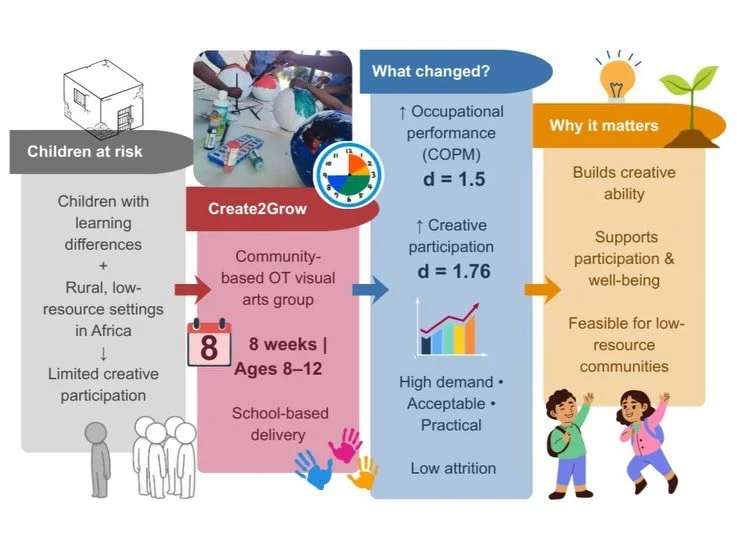 Children at risk

Children with learning differences
+
Rural, low-resource settings in Africa
↓
Limited creative participation

Create2Grow

Community-based OT visual arts group

8

8 weeks | Ages 8–12

School-based delivery

What changed?

↑ Occupational performance (COPM)
d = 1.5

↑ Creative participation
d = 1.76

High demand • Acceptable • Practical

Low attrition

Why it matters

Builds creative ability

Supports participation & well-being

Feasible for low-resource communities